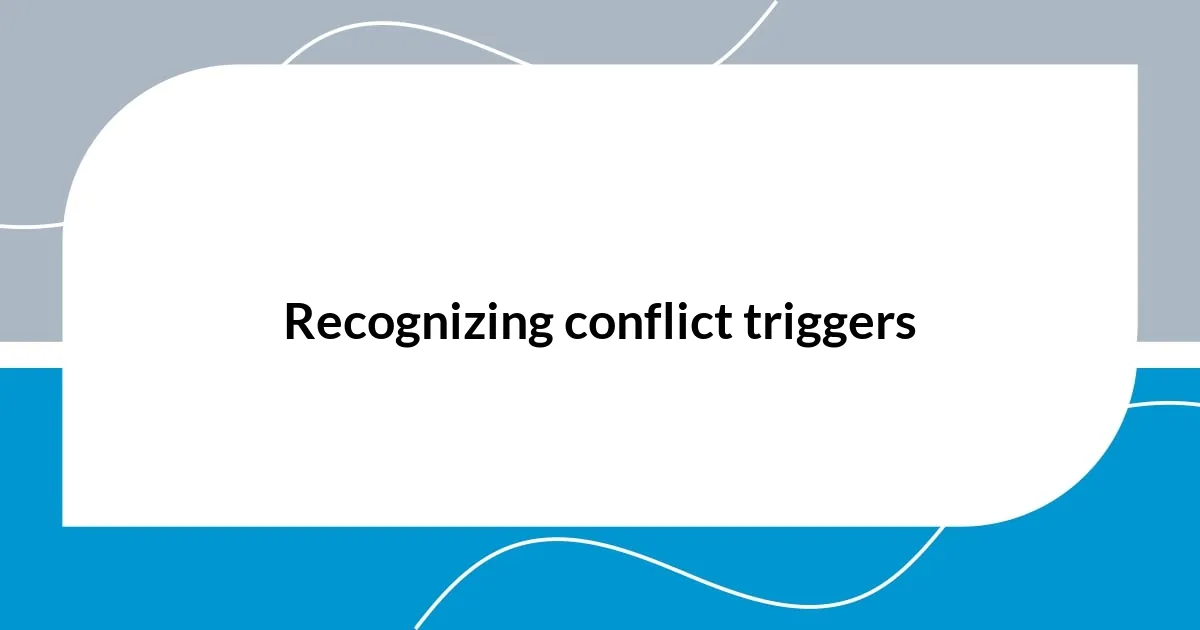 Recognizing conflict triggers